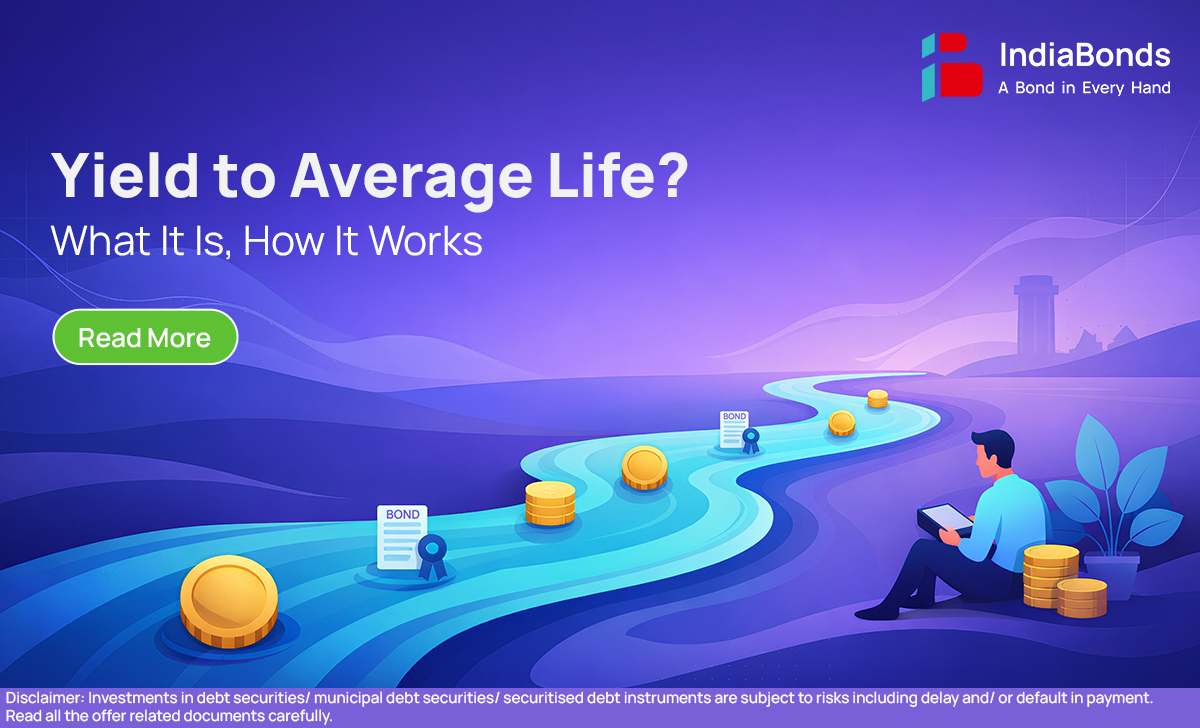 IndiaBonds
A Bond in Every Hand

Yield to Average Life?
What It Is, How It Works

Read More

BOND

BOND

Disclaimer: Investments in debt securities/ municipal debt securities/ securitised debt instruments are subject to risks including delay and/ or default in payment. Read all the offer related documents carefully.